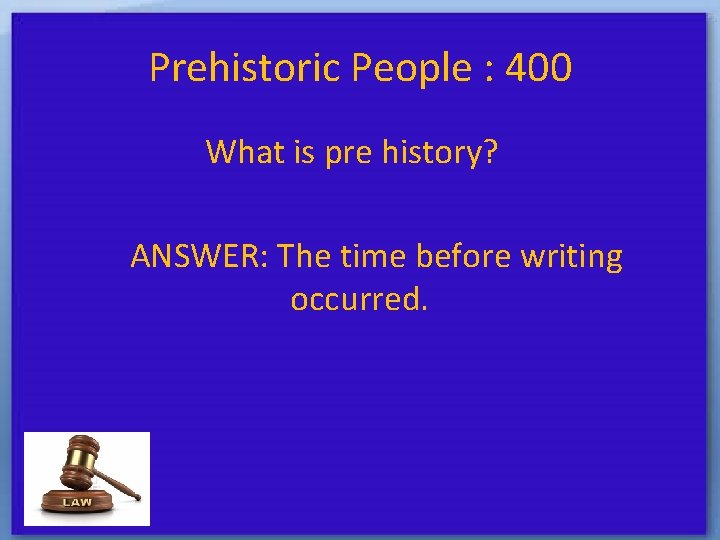 Prehistoric People : 400

What is pre history?

ANSWER: The time before writing occurred.

LAW